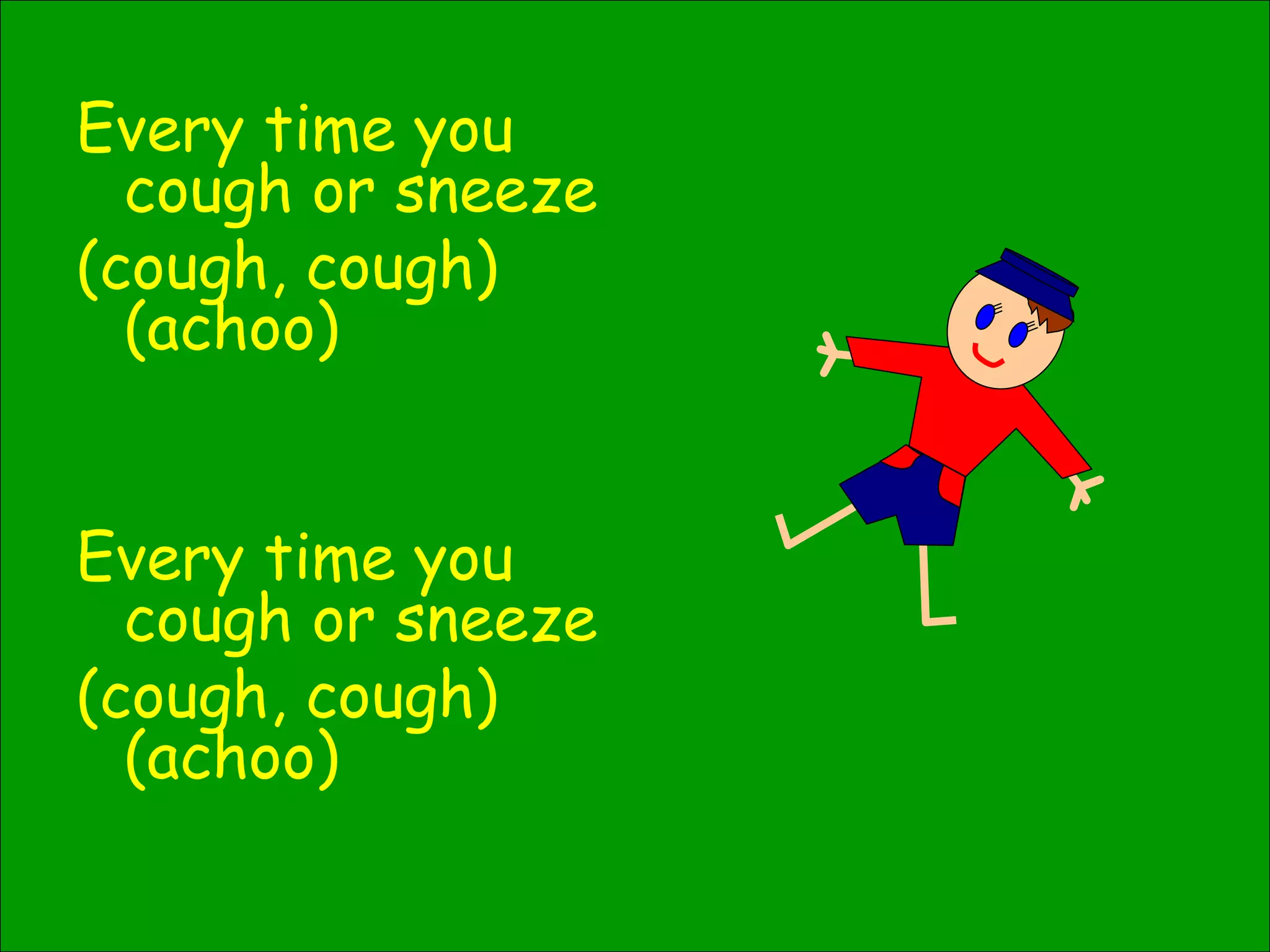 Every time you cough or sneeze
(cough, cough) (achoo)

Every time you cough or sneeze
(cough, cough) (achoo)